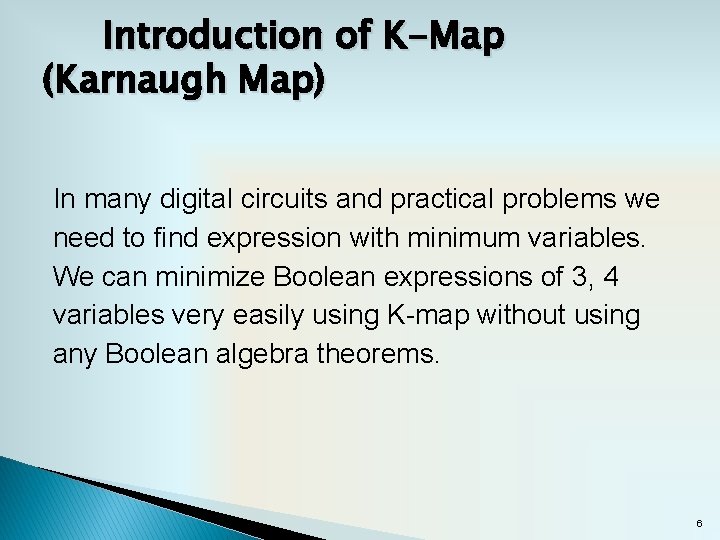 Introduction of K-Map
(Karnaugh Map)

In many digital circuits and practical problems we need to find expression with minimum variables. We can minimize Boolean expressions of 3, 4 variables very easily using K-map without using any Boolean algebra theorems.

6